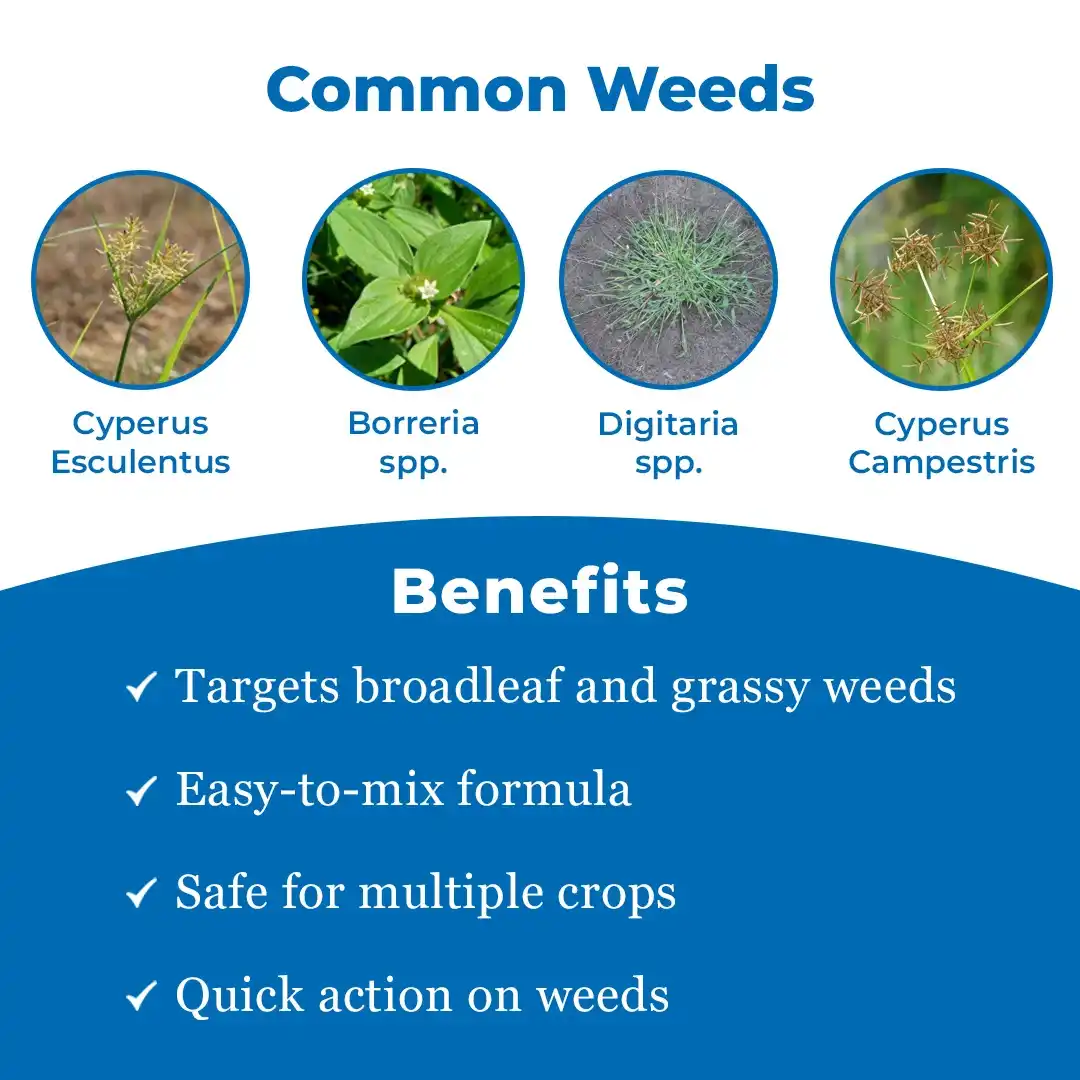 Common Weeds

Cyperus Esculentus

Borreria spp.

Digitaria spp.

Cyperus Campestris

Benefits

✓ Targets broadleaf and grassy weeds

✓ Easy-to-mix formula

✓ Safe for multiple crops

✓ Quick action on weeds